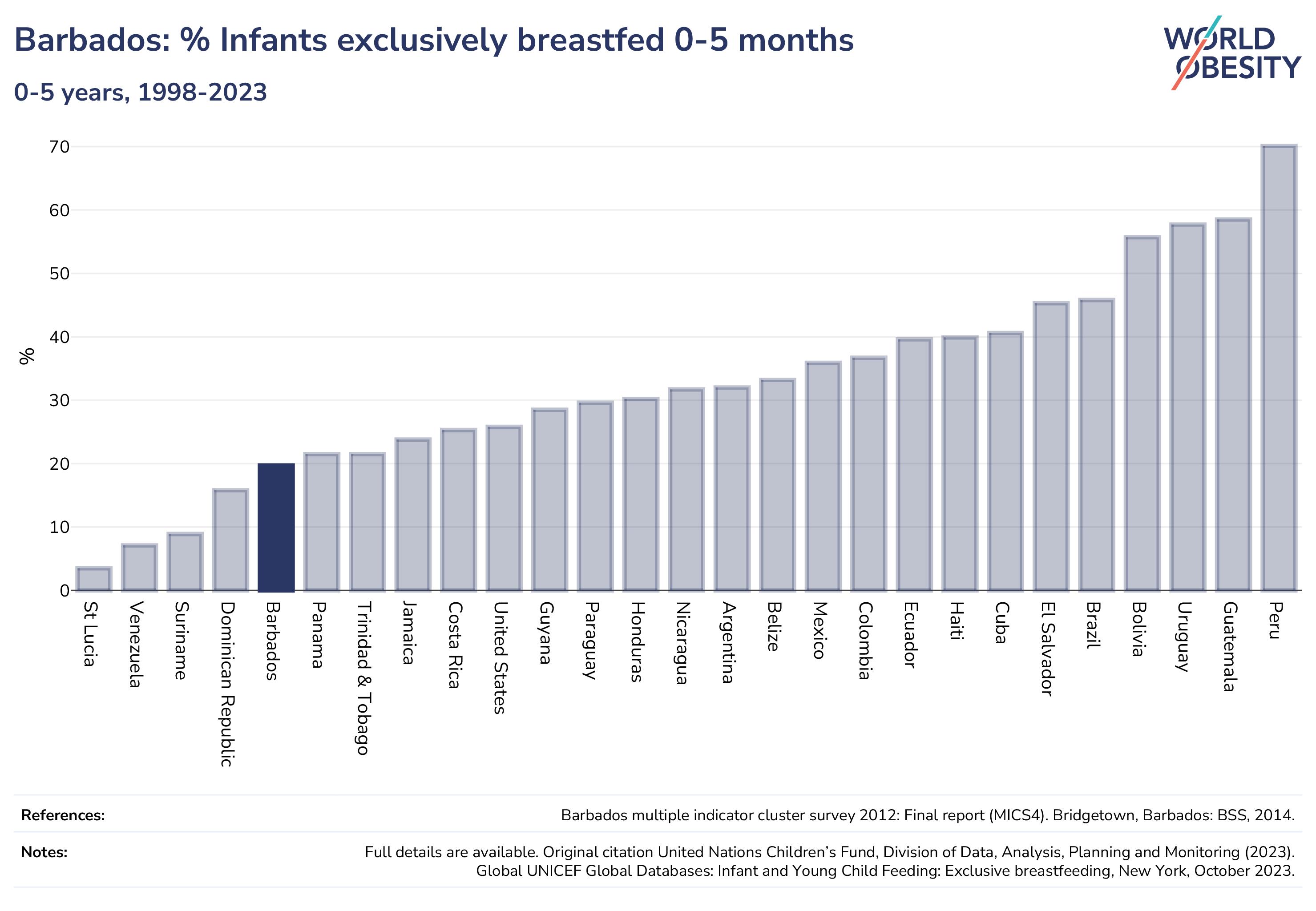 Barbados: % Infants exclusively breastfed 0-5 months

0-5 years, 1998-2023

WORLD OBESITY

%

70
60
50
40
30
20
10
0

St Lucia
Venezuela
Suriname
Dominican Republic
Barbados
Panama
Trinidad & Tobago
Jamaica
Costa Rica
United States
Guyana
Paraguay
Honduras
Nicaragua
Argentina
Belize
Mexico
Colombia
Ecuador
Haiti
Cuba
El Salvador
Brazil
Bolivia
Uruguay
Guatemala
Peru

References: Barbados multiple indicator cluster survey 2012: Final report (MICS4). Bridgetown, Barbados: BSS, 2014.

Notes: Full details are available. Original citation United Nations Children's Fund, Division of Data, Analysis, Planning and Monitoring (2023). Global UNICEF Global Databases: Infant and Young Child Feeding: Exclusive breastfeeding, New York, October 2023.